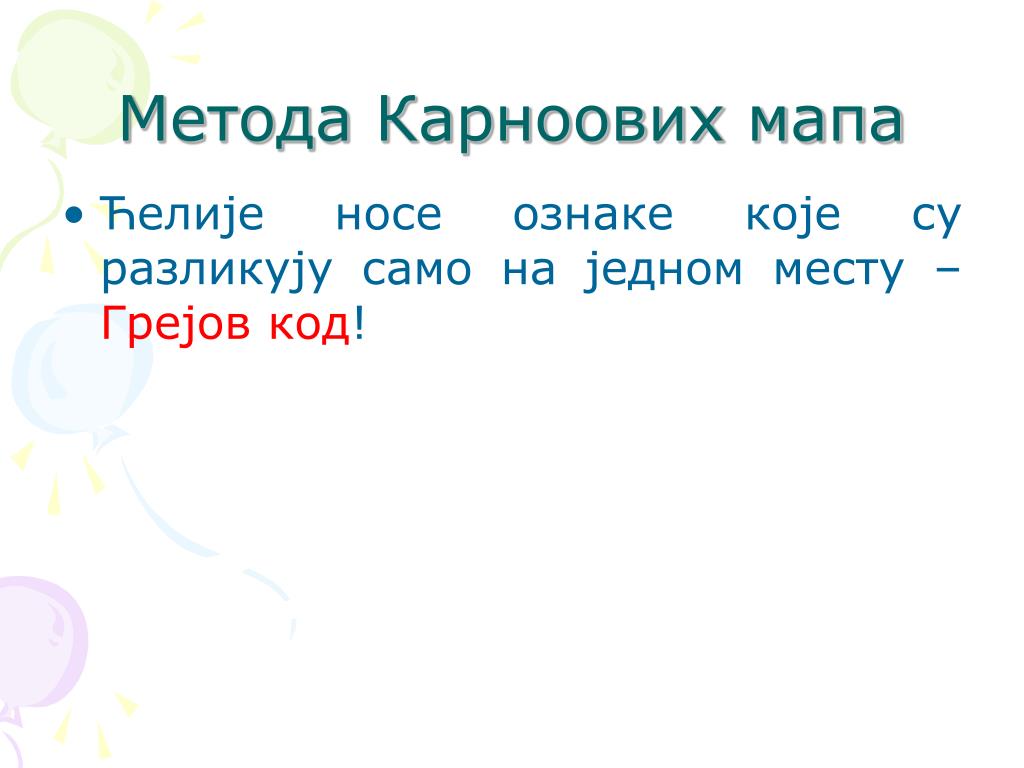 Метода Карноових мапа

• Ћелије носе ознаке које су разликују само на једном месту – Грејов код!